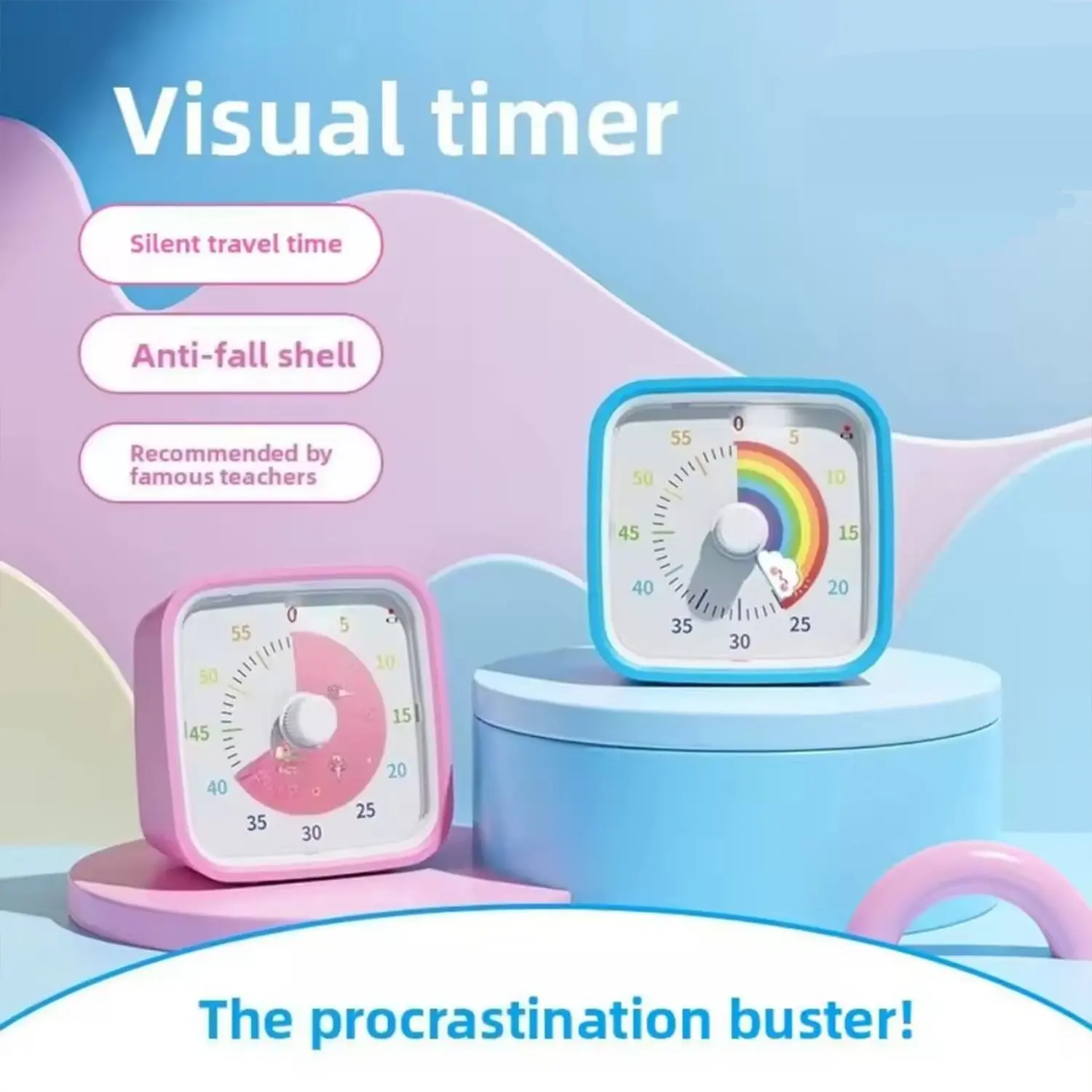 Visual timer

Silent travel time

Anti-fall shell

Recommended by famous teachers

0 5 10 15 20 25 30 35 40 45 50 55

0 5 10 15 20 25 30 35 40 45 50 55

The procrastination buster!